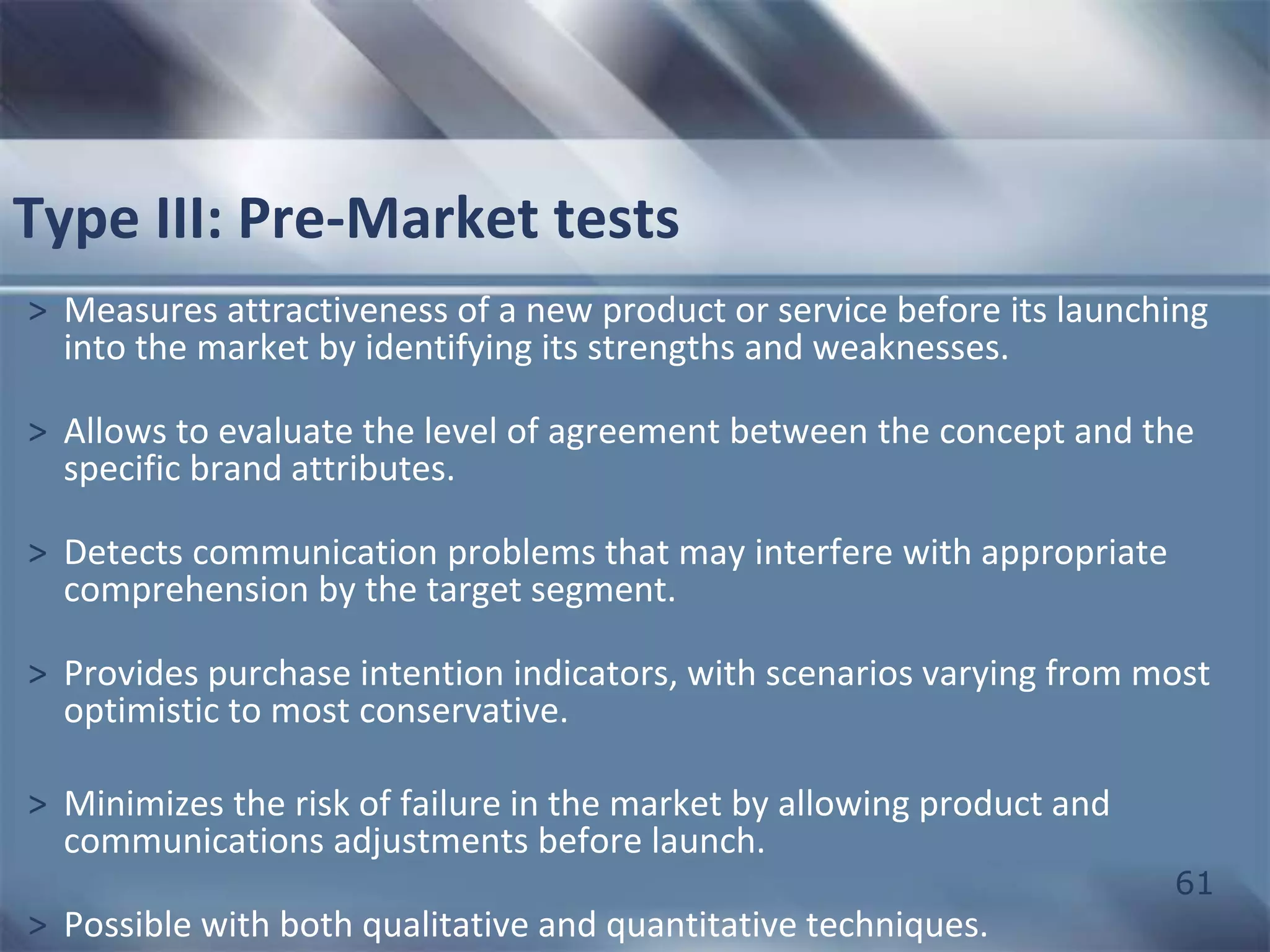 Type III: Pre-Market tests

> Measures attractiveness of a new product or service before its launching into the market by identifying its strengths and weaknesses.

> Allows to evaluate the level of agreement between the concept and the specific brand attributes.

> Detects communication problems that may interfere with appropriate comprehension by the target segment.

> Provides purchase intention indicators, with scenarios varying from most optimistic to most conservative.

> Minimizes the risk of failure in the market by allowing product and communications adjustments before launch.

61

> Possible with both qualitative and quantitative techniques.